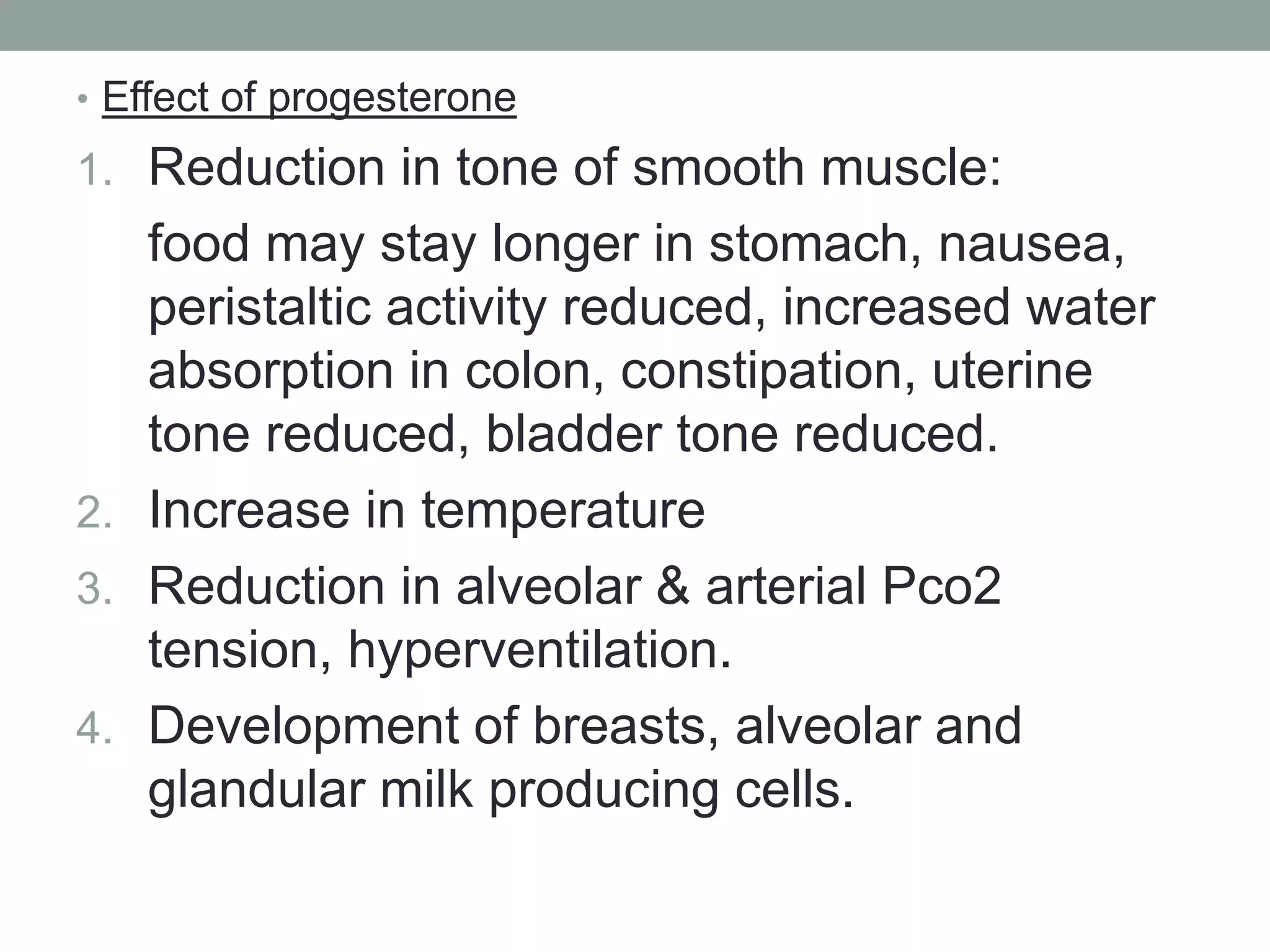 • Effect of progesterone

1. Reduction in tone of smooth muscle:

food may stay longer in stomach, nausea, peristaltic activity reduced, increased water absorption in colon, constipation, uterine tone reduced, bladder tone reduced.

2. Increase in temperature

3. Reduction in alveolar & arterial Pco2 tension, hyperventilation.

4. Development of breasts, alveolar and glandular milk producing cells.